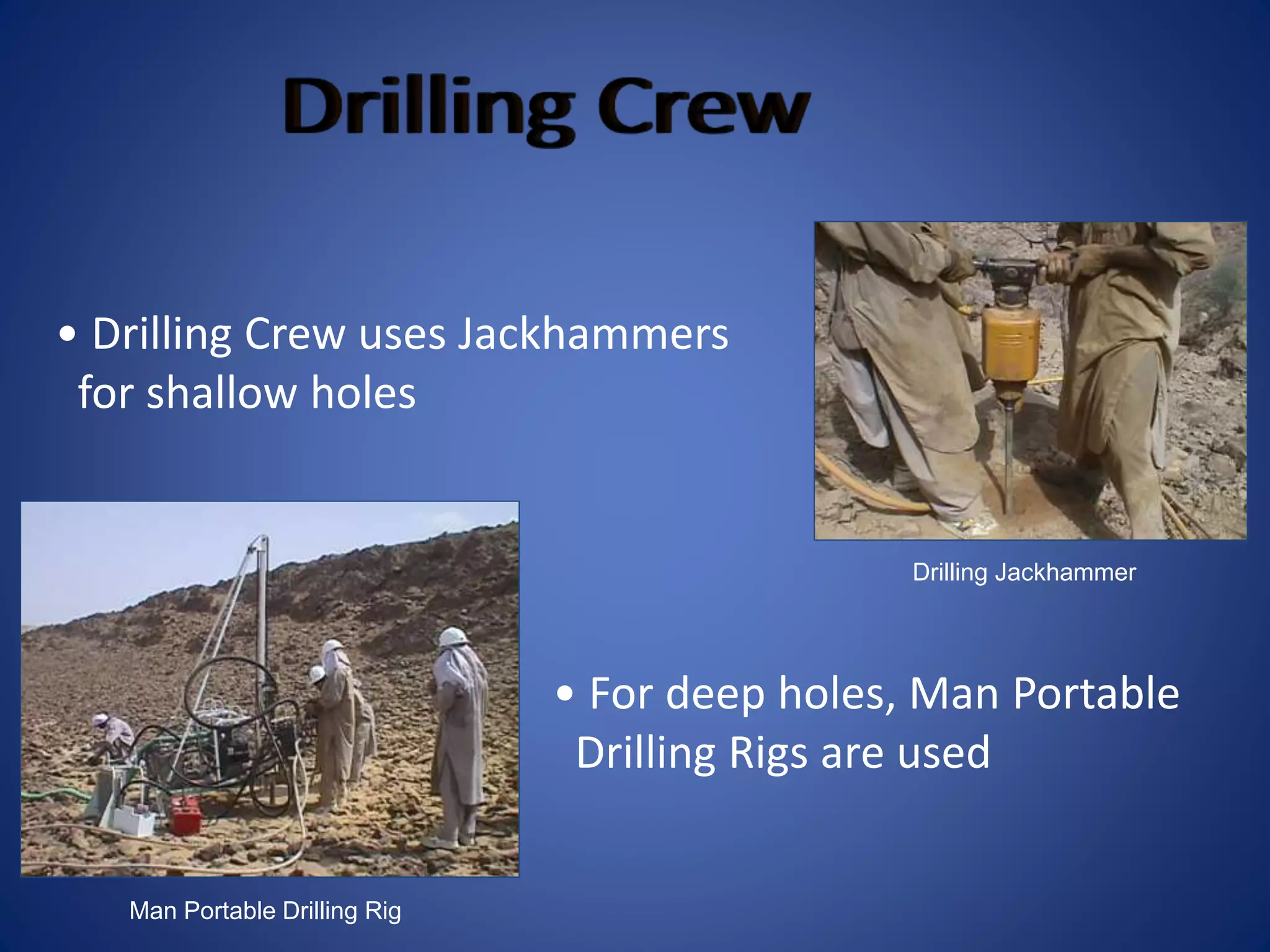 Drilling Crew

• Drilling Crew uses Jackhammers for shallow holes

Drilling Jackhammer

• For deep holes, Man Portable Drilling Rigs are used

Man Portable Drilling Rig